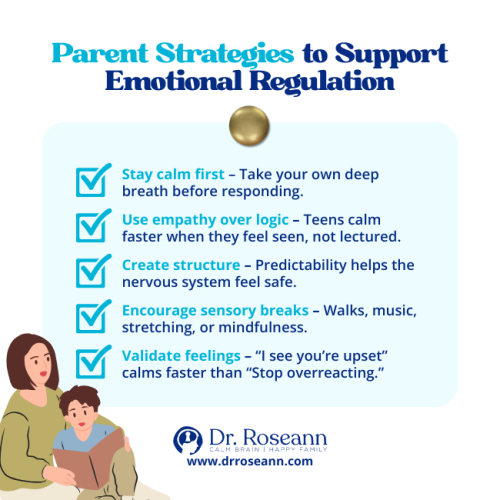 Parent Strategies to Support Emotional Regulation

Stay calm first – Take your own deep breath before responding.

Use empathy over logic – Teens calm faster when they feel seen, not lectured.

Create structure – Predictability helps the nervous system feel safe.

Encourage sensory breaks – Walks, music, stretching, or mindfulness.

Validate feelings – “I see you’re upset” calms faster than “Stop overreacting.”

Dr. Roseann
CALM BRAIN | HAPPY FAMILY
www.drroseann.com